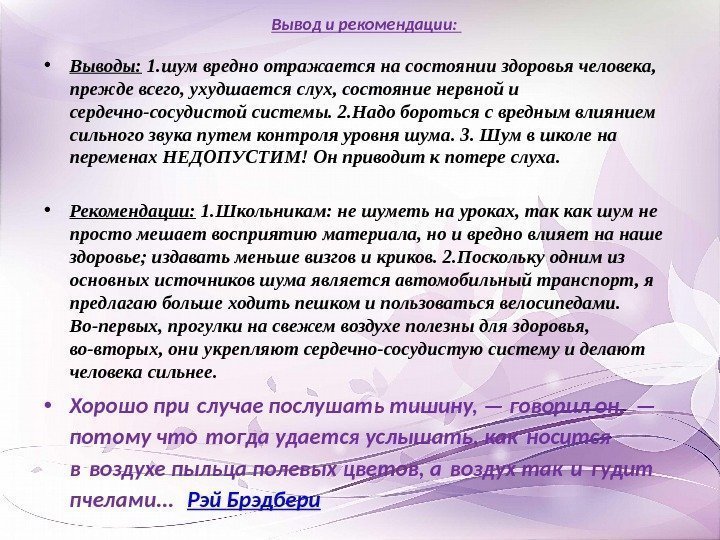 Вывод и рекомендации:

• Выводы: 1.шум вредно отражается на состоянии здоровья человека, прежде всего, ухудшается слух, состояние нервной и сердечно-сосудистой системы. 2.Надо бороться с вредным влиянием сильного звука путем контроля уровня шума. 3. Шум в школе на переменах НЕДОПУСТИМ! Он приводит к потере слуха.

• Рекомендации: 1.Школьникам: не шуметь на уроках, так как шум не просто мешает восприятию материала, но и вредно влияет на наше здоровье; издавать меньше визгов и криков. 2.Поскольку одним из основных источников шума является автомобильный транспорт, я предлагаю больше ходить пешком и пользоваться велосипедами. Во-первых, прогулки на свежем воздухе полезны для здоровья, во-вторых, они укрепляют сердечно-сосудистую систему и делают человека сильнее.

• Хорошо при случае послушать тишину, — говорил он, — потому что тогда удается услышать, как носится в воздухе пыльца полевых цветов, а воздух так и гудит пчелами... Рэй Брэдбери